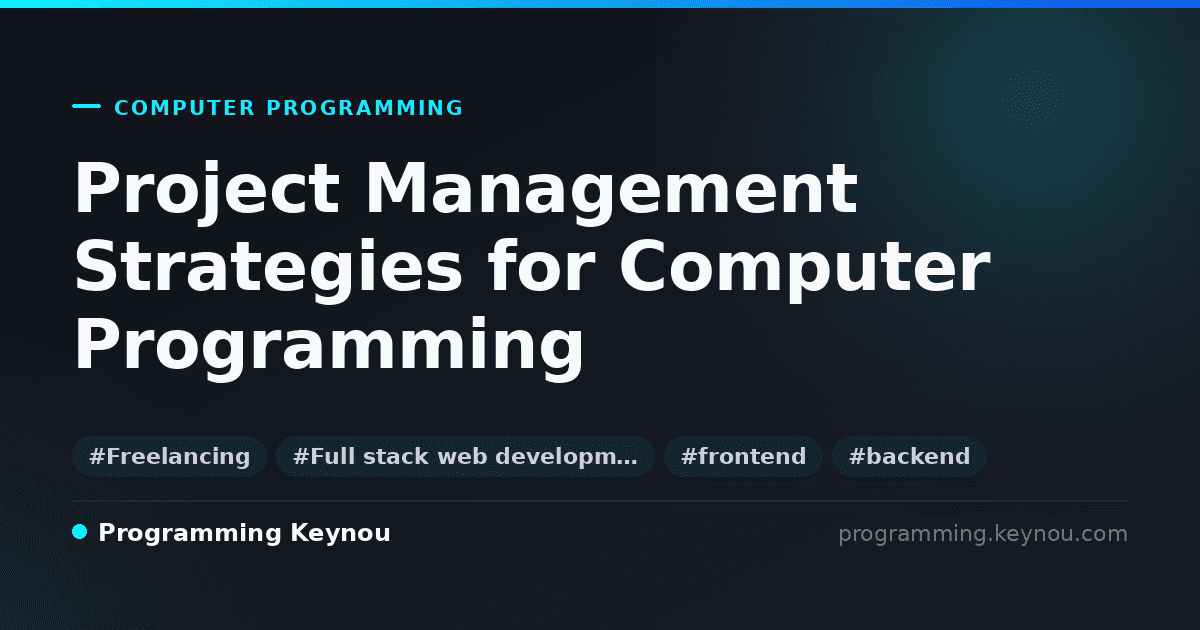 COMPUTER PROGRAMMING

Project Management Strategies for Computer Programming

#Freelancing #Full stack web developm… #frontend #backend

Programming Keynou

programming.keynou.com